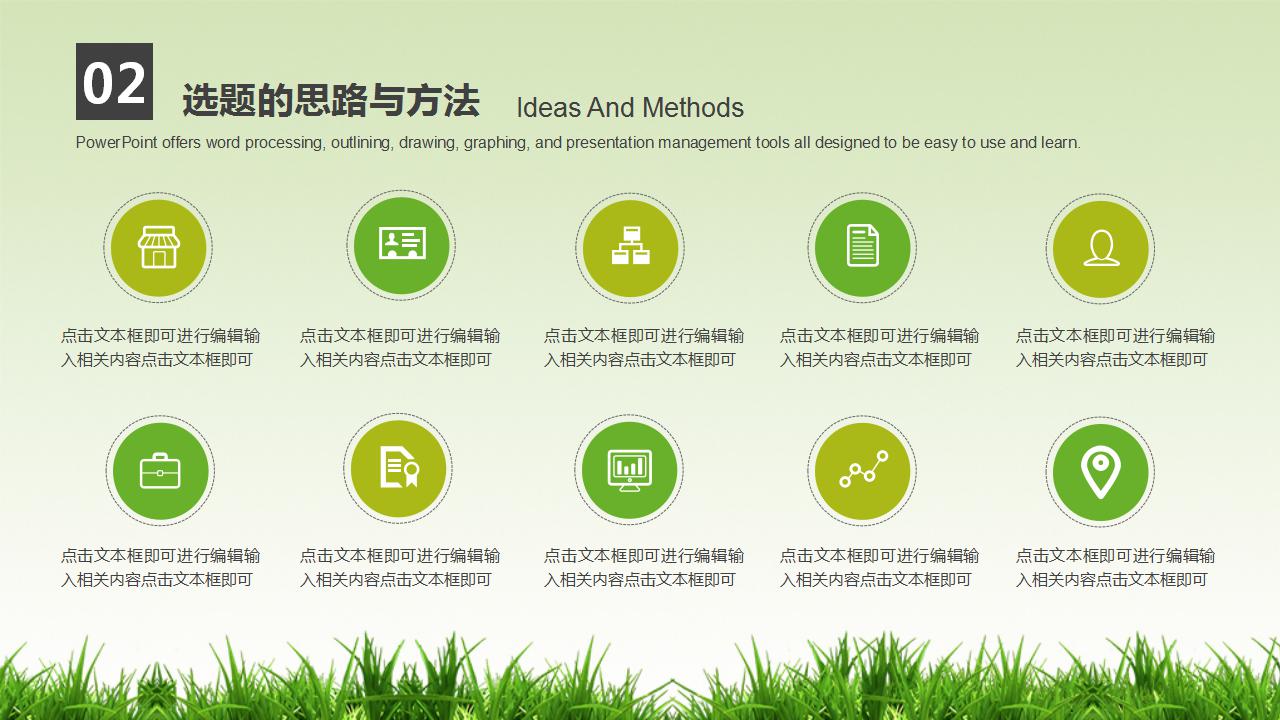 02

选题的思路与方法 Ideas And Methods

PowerPoint offers word processing, outlining, drawing, graphing, and presentation management tools all designed to be easy to use and learn.

点击文本框即可进行编辑输入相关内容点击文本框即可

点击文本框即可进行编辑输入相关内容点击文本框即可

点击文本框即可进行编辑输入相关内容点击文本框即可

点击文本框即可进行编辑输入相关内容点击文本框即可

点击文本框即可进行编辑输入相关内容点击文本框即可

点击文本框即可进行编辑输入相关内容点击文本框即可

点击文本框即可进行编辑输入相关内容点击文本框即可

点击文本框即可进行编辑输入相关内容点击文本框即可

点击文本框即可进行编辑输入相关内容点击文本框即可

点击文本框即可进行编辑输入相关内容点击文本框即可